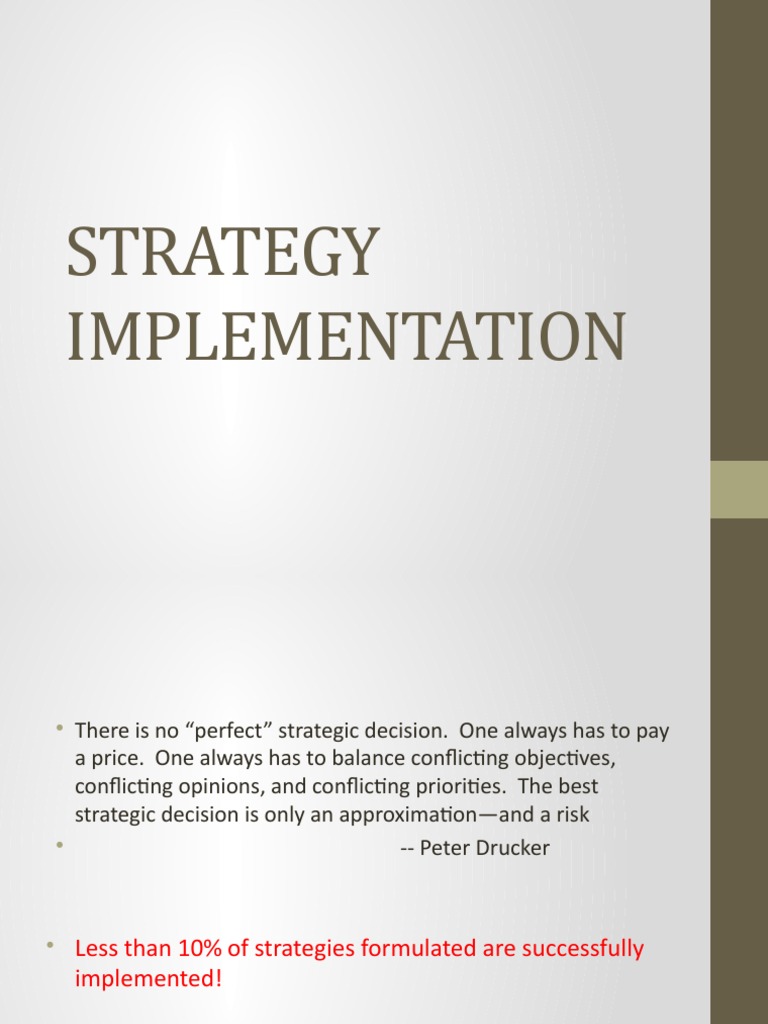 STRATEGY IMPLEMENTATION

• There is no “perfect” strategic decision. One always has to pay a price. One always has to balance conflicting objectives, conflicting opinions, and conflicting priorities. The best strategic decision is only an approximation—and a risk

• -- Peter Drucker

• Less than 10% of strategies formulated are successfully implemented!